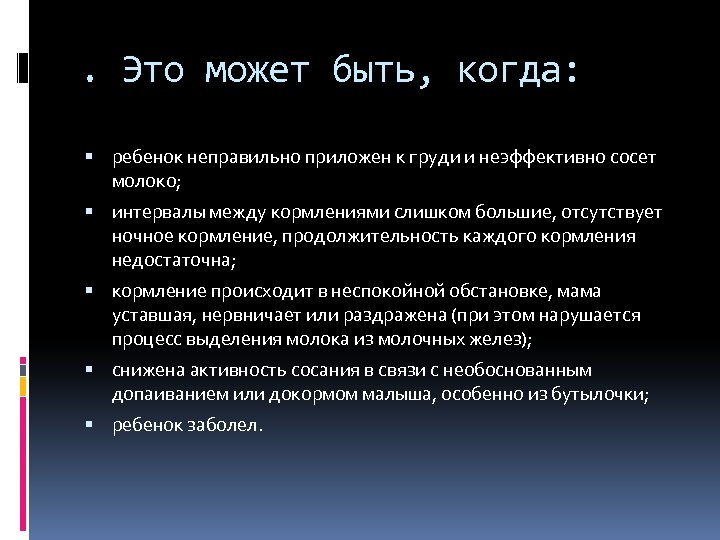 . Это может быть, когда:

▪ ребенок неправильно приложен к груди и неэффективно сосет молоко;

▪ интервалы между кормлениями слишком большие, отсутствует ночное кормление, продолжительность каждого кормления недостаточна;

▪ кормление происходит в неспокойной обстановке, мама уставшая, нервничает или раздражена (при этом нарушается процесс выделения молока из молочных желез);

▪ снижена активность сосания в связи с необоснованным допаиванием или докормом малыша, особенно из бутылочки;

▪ ребенок заболел.